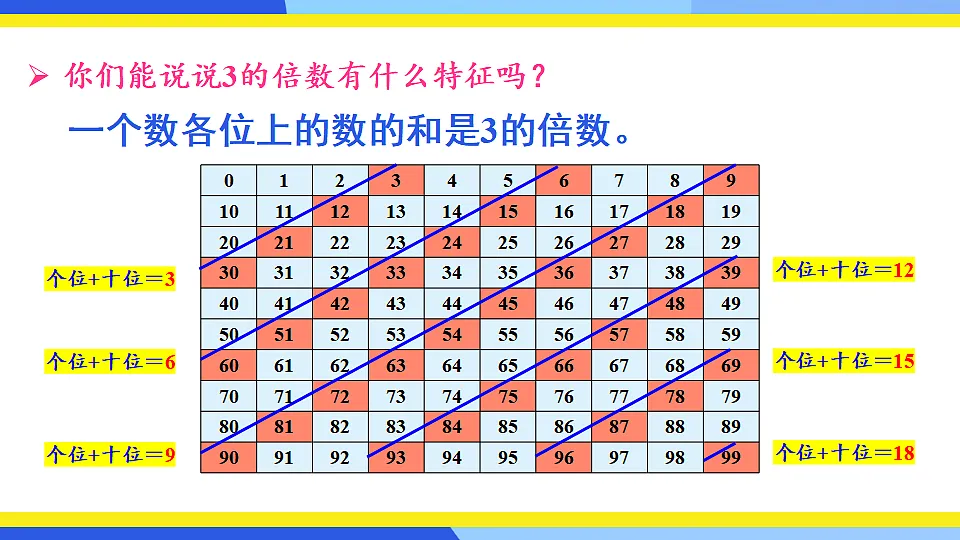 ➢ 你们能说说3的倍数有什么特征吗？

一个数各位上的数的和是3的倍数。

| 0 | 1 | 2 | 3 | 4 | 5 | 6 | 7 | 8 | 9 |
|---|---|---|---|---|---|---|---|---|---|
| 10 | 11 | 12 | 13 | 14 | 15 | 16 | 17 | 18 | 19 |
| 20 | 21 | 22 | 23 | 24 | 25 | 26 | 27 | 28 | 29 |
| 30 | 31 | 32 | 33 | 34 | 35 | 36 | 37 | 38 | 39 |
| 40 | 41 | 42 | 43 | 44 | 45 | 46 | 47 | 48 | 49 |
| 50 | 51 | 52 | 53 | 54 | 55 | 56 | 57 | 58 | 59 |
| 60 | 61 | 62 | 63 | 64 | 65 | 66 | 67 | 68 | 69 |
| 70 | 71 | 72 | 73 | 74 | 75 | 76 | 77 | 78 | 79 |
| 80 | 81 | 82 | 83 | 84 | 85 | 86 | 87 | 88 | 89 |
| 90 | 91 | 92 | 93 | 94 | 95 | 96 | 97 | 98 | 99 |

个位+十位＝3
个位+十位＝6
个位+十位＝9
个位+十位＝12
个位+十位＝15
个位+十位＝18